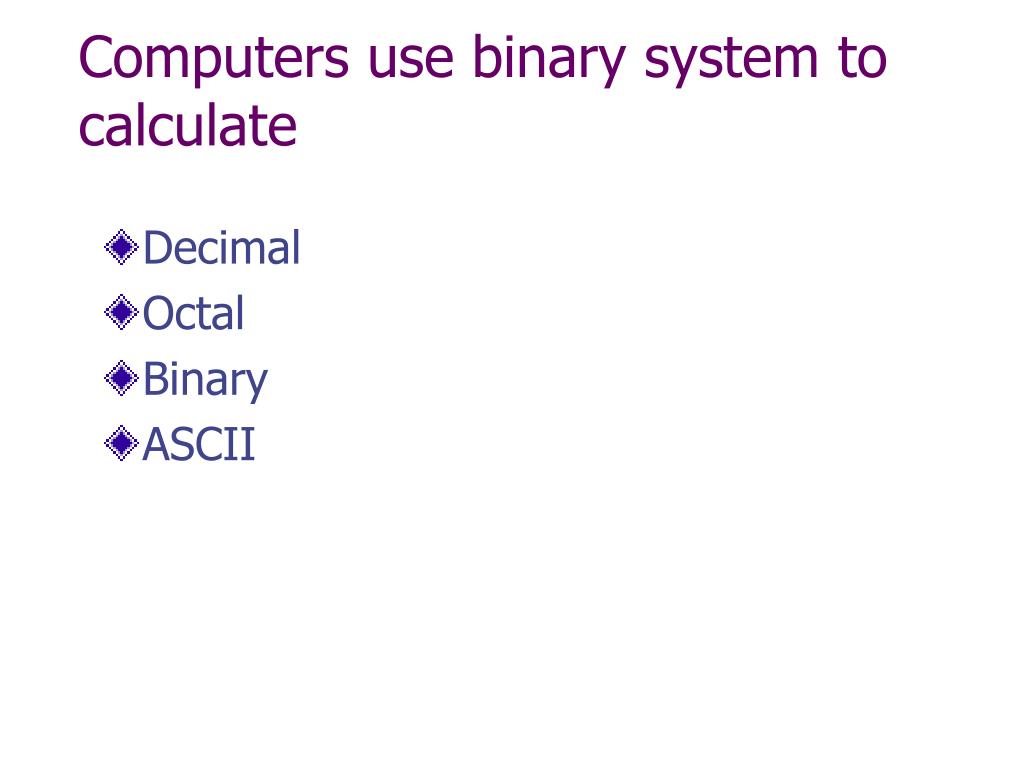 Computers use binary system to calculate

Decimal
Octal
Binary
ASCII